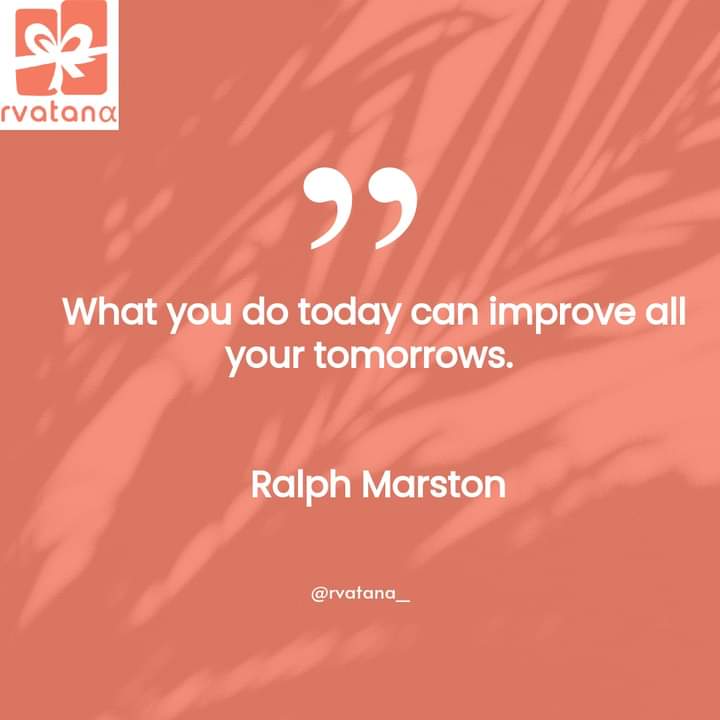 rvatana

”

What you do today can improve all your tomorrows.

Ralph Marston

@rvatana_